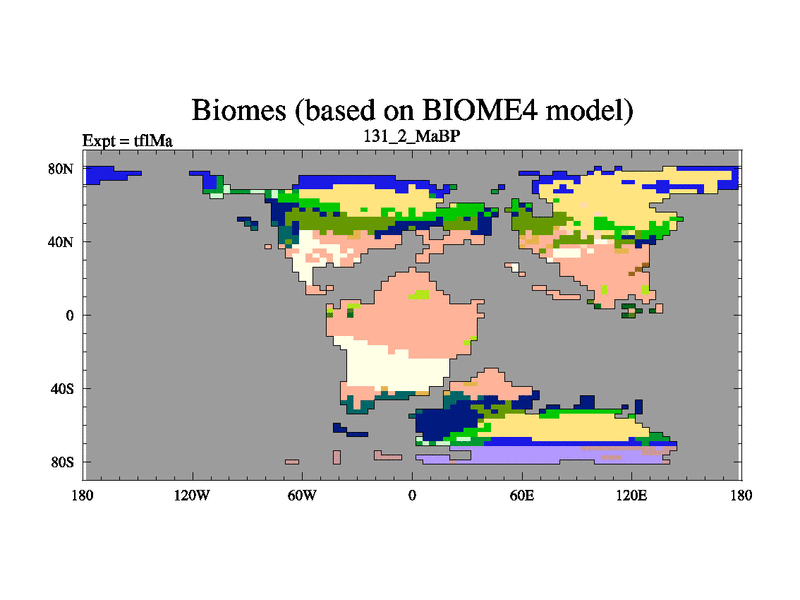 Biomes (based on BIOME4 model)

Expt = tflMa

131_2_MaBP

80N
40N
0
40S
80S

180
120W
60W
0
60E
120E
180